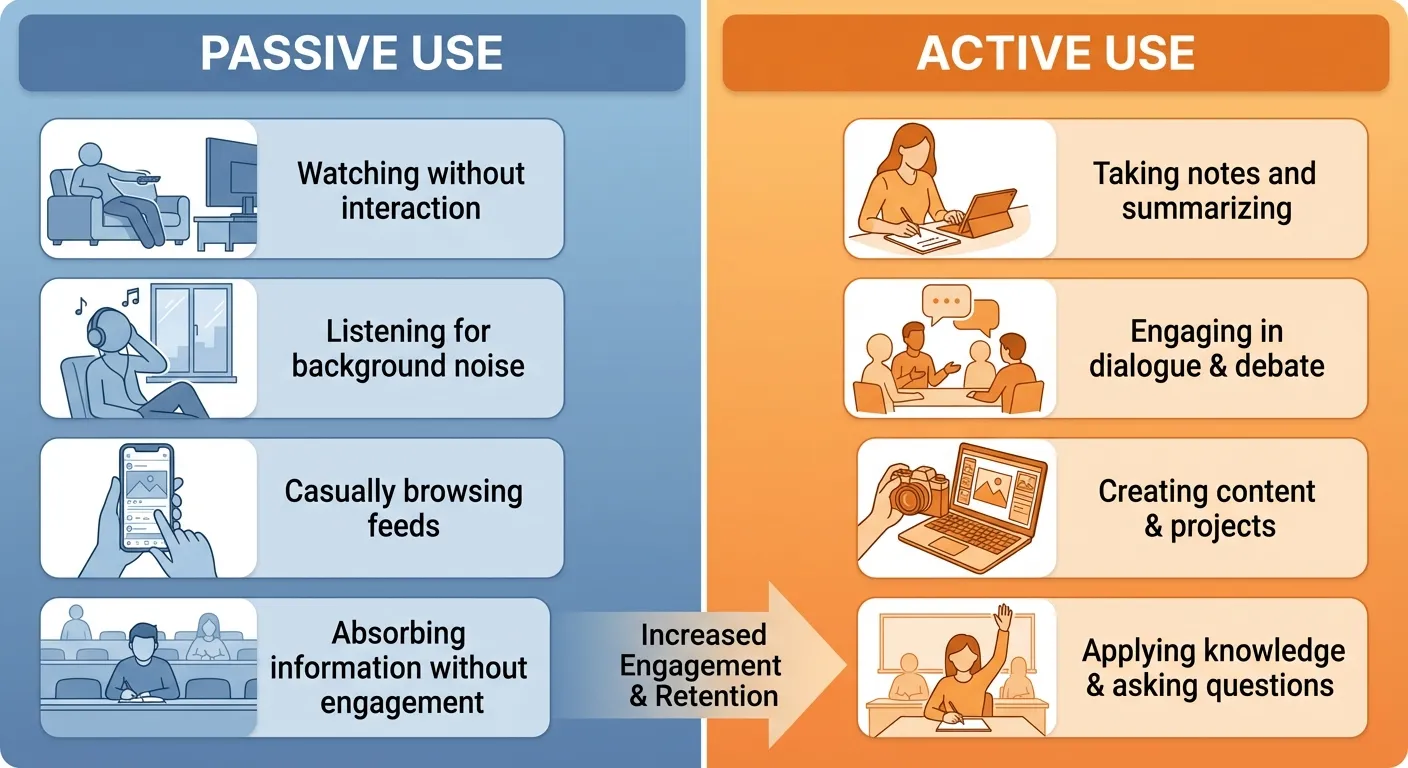 PASSIVE USE

Watching without interaction

Listening for background noise

Casually browsing feeds

Absorbing information without engagement

Increased Engagement & Retention

ACTIVE USE

Taking notes and summarizing

Engaging in dialogue & debate

Creating content & projects

Applying knowledge & asking questions